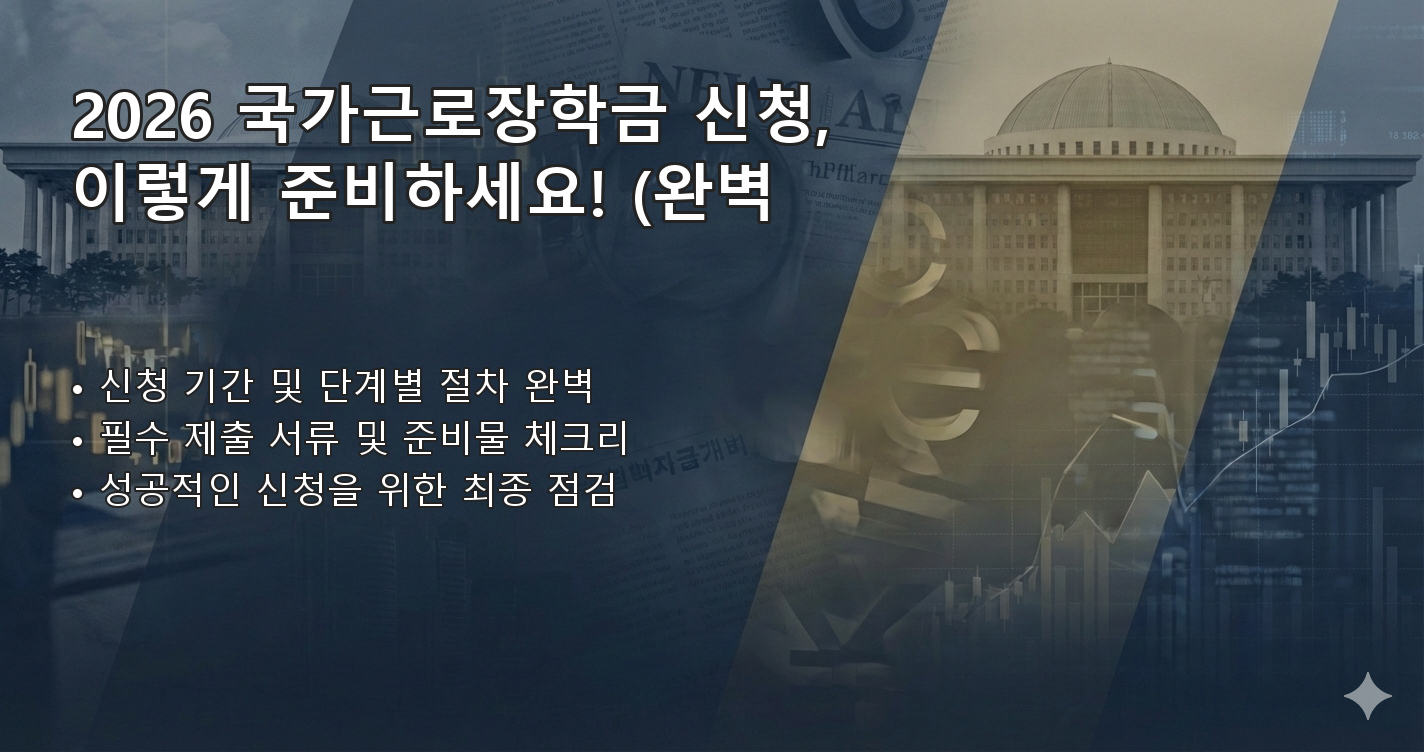 2026 국가근로장학금 신청, 이렇게 준비하세요! (완벽

• 신청 기간 및 단계별 절차 완벽
• 필수 제출 서류 및 준비물 체크리
• 성공적인 신청을 위한 최종 점검